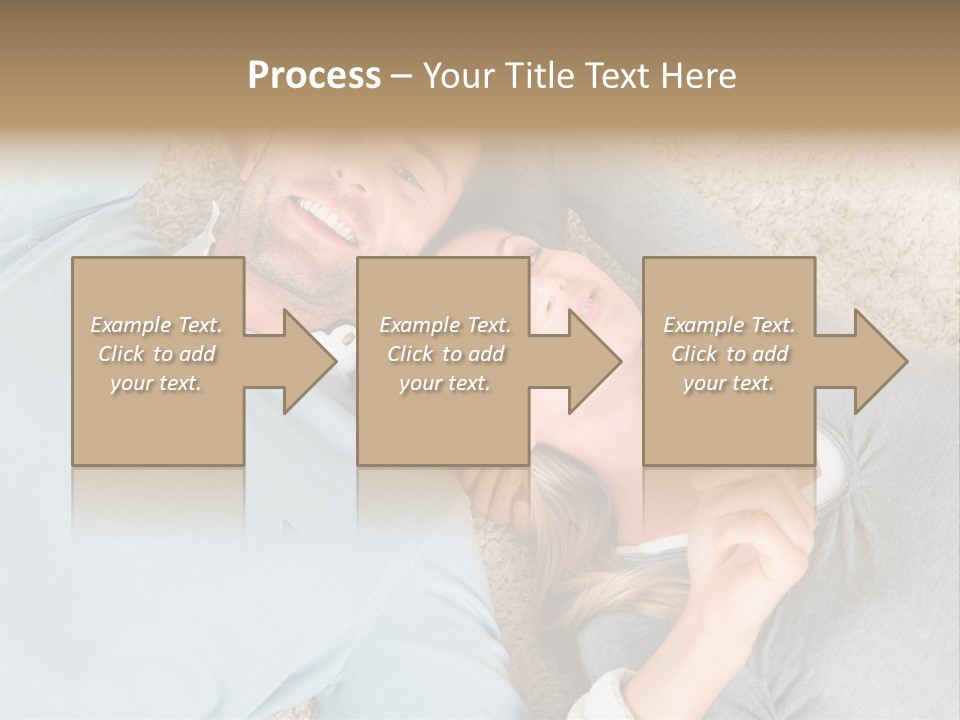 Process – Your Title Text Here

Example Text. Click to add your text.

Example Text. Click to add your text.

Example Text. Click to add your text.